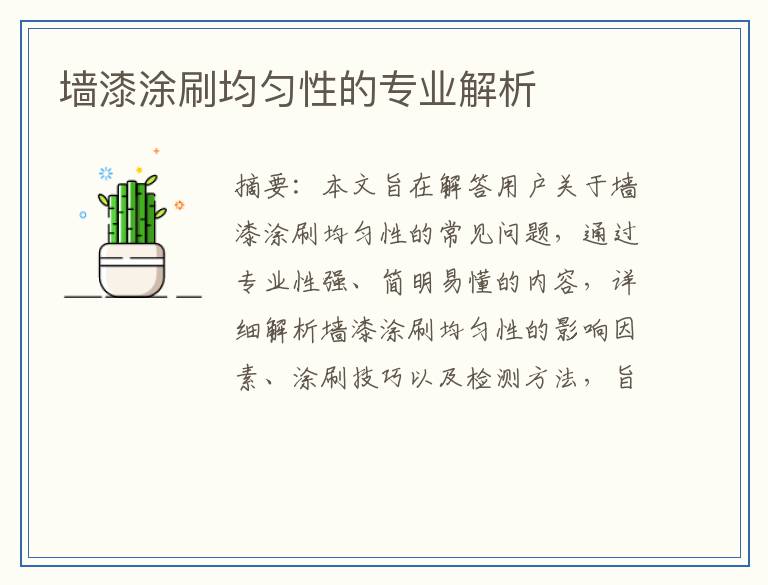 墙漆涂刷均匀性的专业解析

摘要：本文旨在解答用户关于墙漆涂刷均匀性的常见问题，通过专业性强、简明易懂的内容，详细解析墙漆涂刷均匀性的影响因素、涂刷技巧以及检测方法，旨